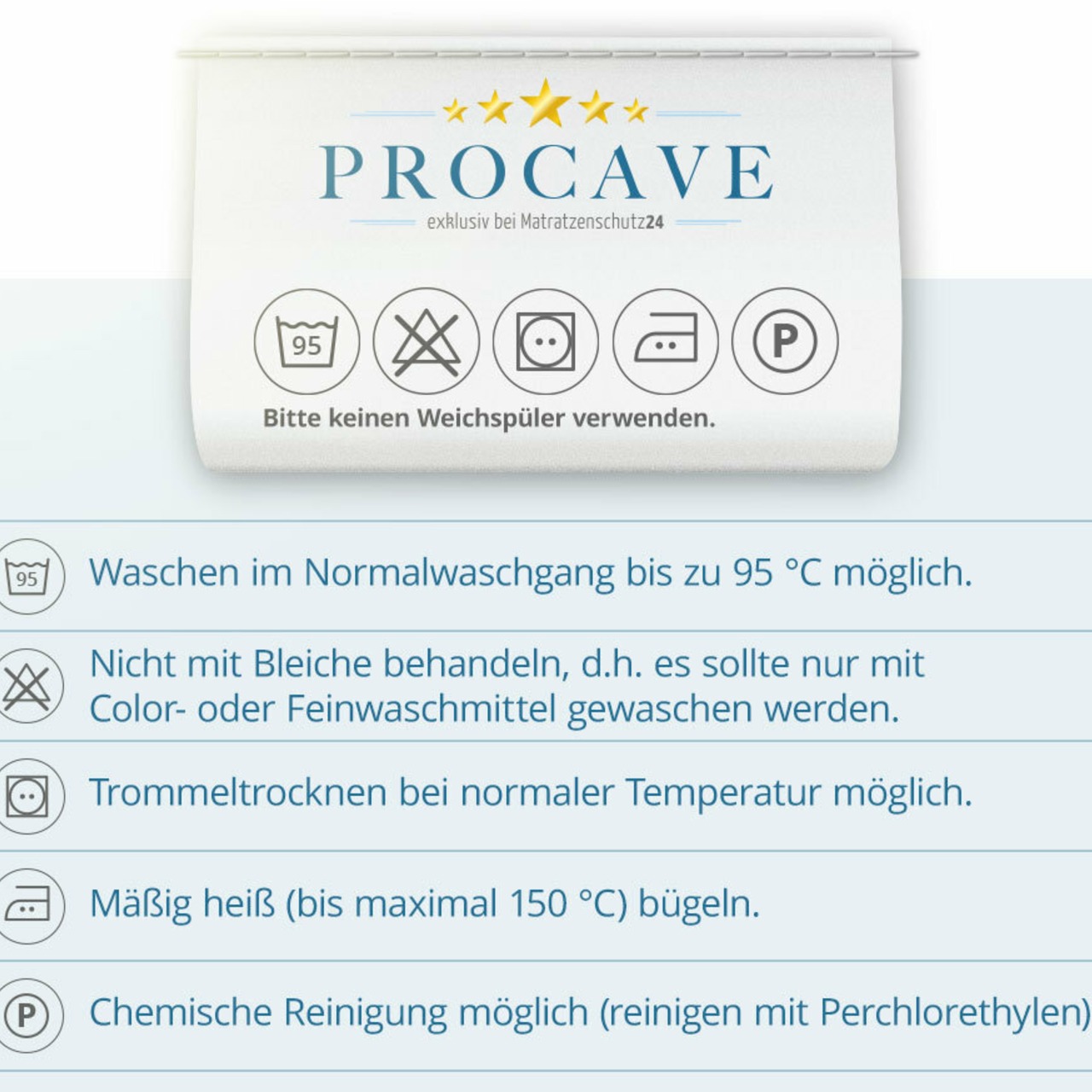 PROCAVE
exklusiv bei Matratzenschutz24

95

P

Bitte keinen Weichspüler verwenden.

95

Waschen im Normalwaschgang bis zu 95 °C möglich.

Nicht mit Bleiche behandeln, d.h. es sollte nur mit Color- oder Feinwaschmittel gewaschen werden.

Trommeltrocknen bei normaler Temperatur möglich.

Mäßig heiß (bis maximal 150 °C) bügeln.

P

Chemische Reinigung möglich (reinigen mit Perchlorethylen)